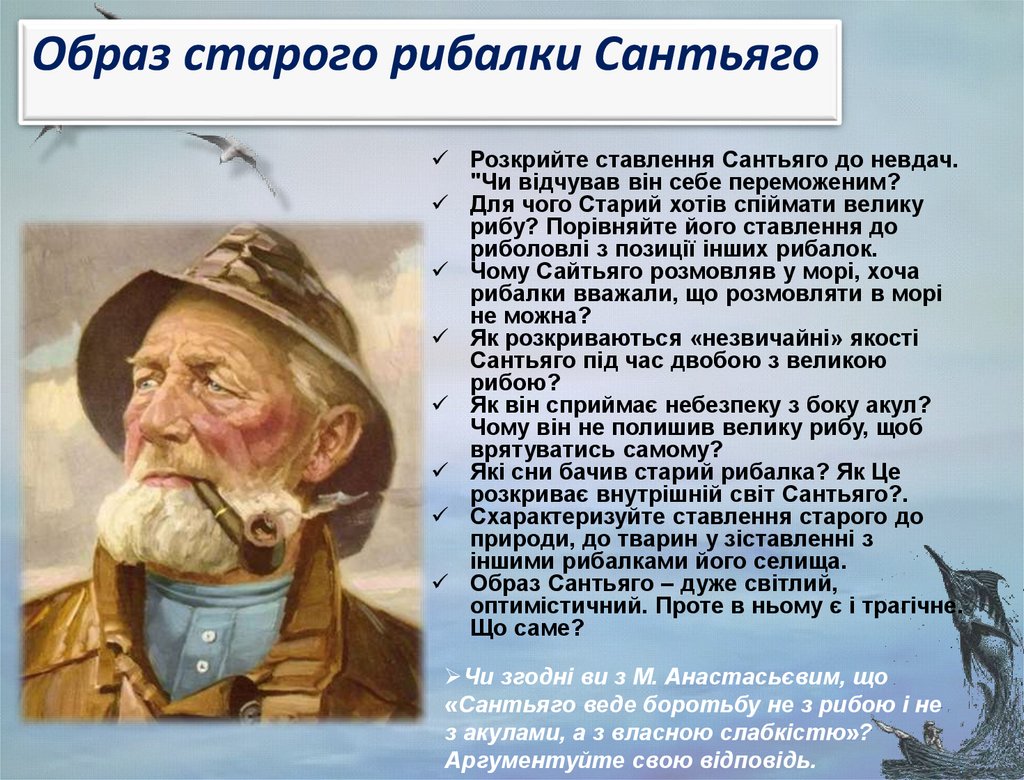 Образ старого рибалки Сантьяго

✓ Розкрийте ставлення Сантьяго до невдач. "Чи відчував він себе переможеним?
✓ Для чого Старий хотів спіймати велику рибу? Порівняйте його ставлення до риболовлі з позиції інших рибалок.
✓ Чому Сайтьяго розмовляв у морі, хоча рибалки вважали, що розмовляти в морі не можна?
✓ Як розкриваються «незвичайні» якості Сантьяго під час двобою з великою рибою?
✓ Як він сприймає небезпеку з боку акул? Чому він не полишив велику рибу, щоб врятуватись самому?
✓ Які сни бачив старий рибалка? Як Це розкриває внутрішній світ Сантьяго?.
✓ Схарактеризуйте ставлення старого до природи, до тварин у зіставленні з іншими рибалками його селища.
✓ Образ Сантьяго – дуже світлий, оптимістичний. Проте в ньому є і трагічне. Що саме?

➢Чи згодні ви з М. Анастасьєвим, що «Сантьяго веде боротьбу не з рибою і не з акулами, а з власною слабкістю»? Аргументуйте свою відповідь.